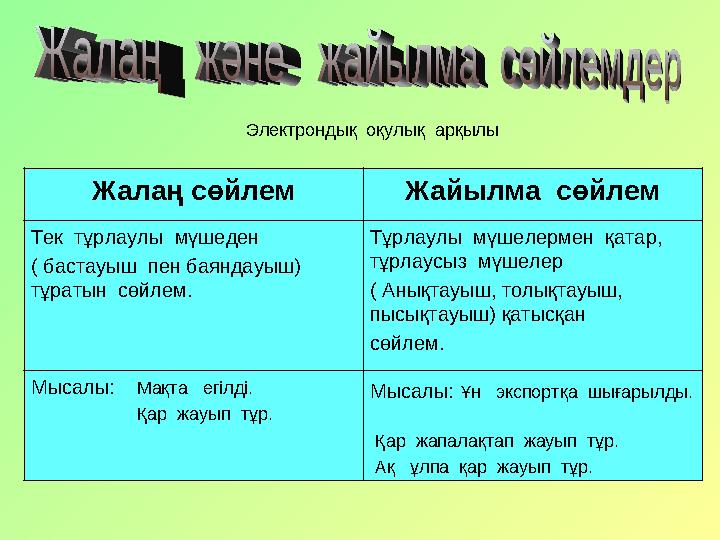 Жалаң және жайылма сөйлемдер

Электрондық оқулық арқылы

| Жалаң сөйлем | Жайылма сөйлем |
|---|---|
| Тек тұрлаулы мүшеден ( бастауыш пен баяндауыш) тұратын сөйлем. | Тұрлаулы мүшелермен қатар, тұрлаусыз мүшелер ( Анықтауыш, толықтауыш, пысықтауыш) қатысқан сөйлем. |
| Мысалы: Мақта егілді. Қар жауып тұр. | Мысалы: Ұн экспортқа шығарылды. Қар жапалақтап жауып тұр. Ақ ұлпа қар жауып тұр. |